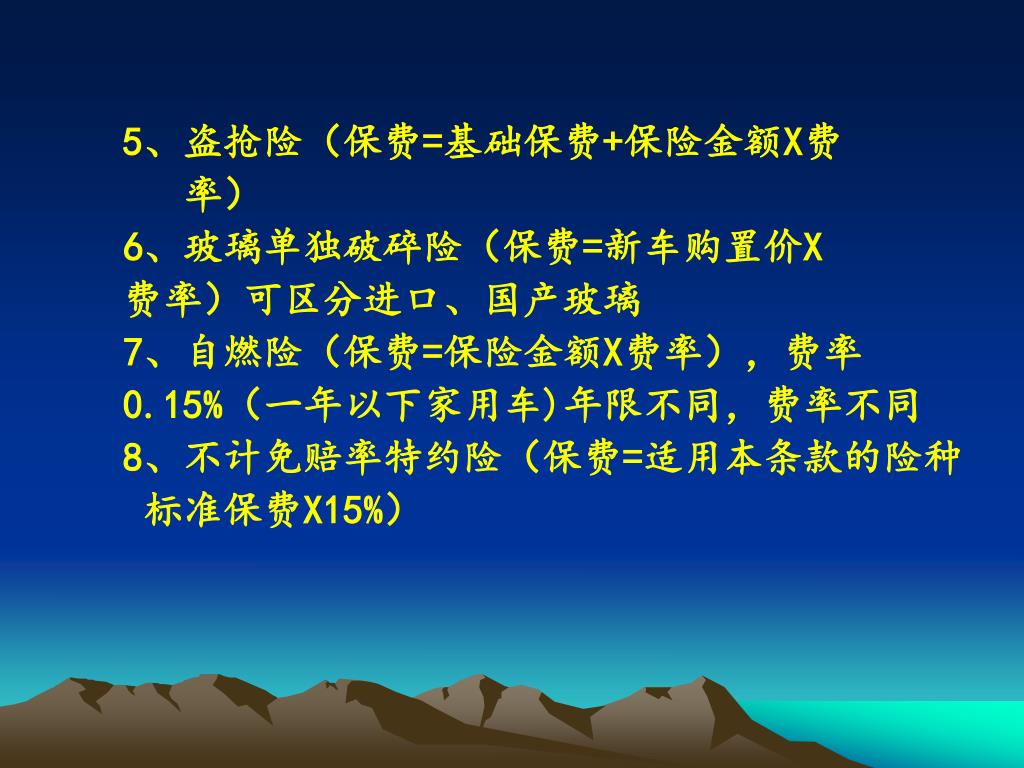 5、盗抢险（保费=基础保费+保险金额X费率）

6、玻璃单独破碎险（保费=新车购置价X费率）可区分进口、国产玻璃

7、自燃险（保费=保险金额X费率），费率0.15%（一年以下家用车)年限不同，费率不同

8、不计免赔率特约险（保费=适用本条款的险种标准保费X15%）